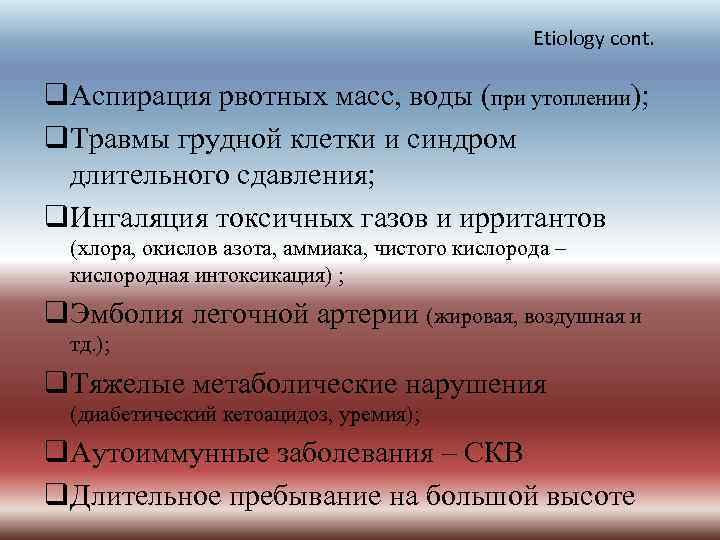 Etiology cont.

❑Аспирация рвотных масс, воды (при утоплении);

❑Травмы грудной клетки и синдром длительного сдавления;

❑Ингаляция токсичных газов и ирритантов (хлора, окислов азота, аммиака, чистого кислорода – кислородная интоксикация) ;

❑Эмболия легочной артерии (жировая, воздушная и тд.);

❑Тяжелые метаболические нарушения (диабетический кетоацидоз, уремия);

❑Аутоиммунные заболевания – СКВ

❑Длительное пребывание на большой высоте